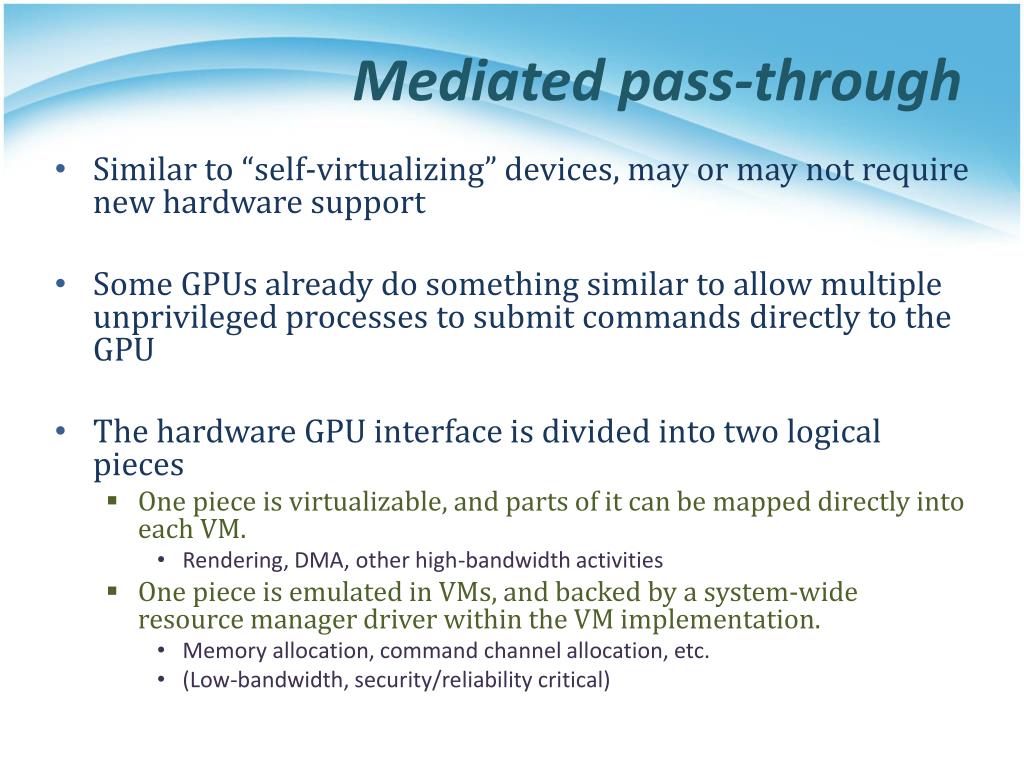 Mediated pass-through

• Similar to “self-virtualizing” devices, may or may not require new hardware support

• Some GPUs already do something similar to allow multiple unprivileged processes to submit commands directly to the GPU

• The hardware GPU interface is divided into two logical pieces
  ▪ One piece is virtualizable, and parts of it can be mapped directly into each VM.
    • Rendering, DMA, other high-bandwidth activities
  ▪ One piece is emulated in VMs, and backed by a system-wide resource manager driver within the VM implementation.
    • Memory allocation, command channel allocation, etc.
    • (Low-bandwidth, security/reliability critical)